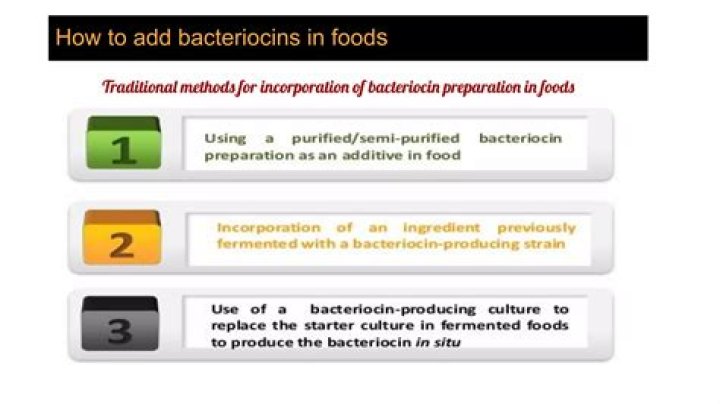 How to add bacteriocins in foods

Traditional methods for incorporation of bacteriocin preparation in foods

1

Using a purified/semi-purified bacteriocin preparation as an additive in food

2

Incorporation of an ingredient previously fermented with a bacteriocin-producing strain

3

Use of a bacteriocin-producing culture to replace the starter culture in fermented foods to produce the bacteriocin in situ